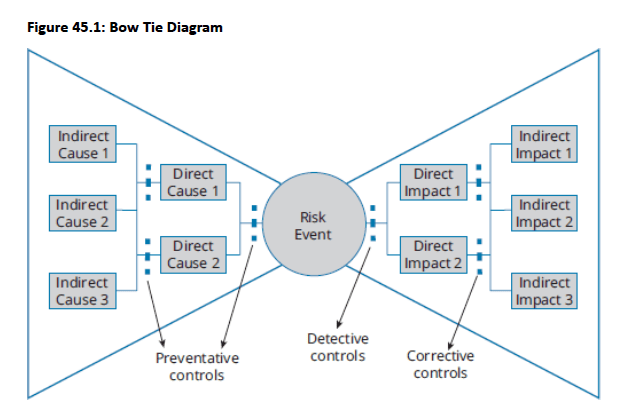 Figure 45.1: Bow Tie Diagram

Indirect Cause 1

Indirect Cause 2

Indirect Cause 3

Direct Cause 1

Direct Cause 2

Risk Event

Direct Impact 1

Direct Impact 2

Indirect Impact 1

Indirect Impact 2

Indirect Impact 3

Preventative controls

Detective controls

Corrective controls